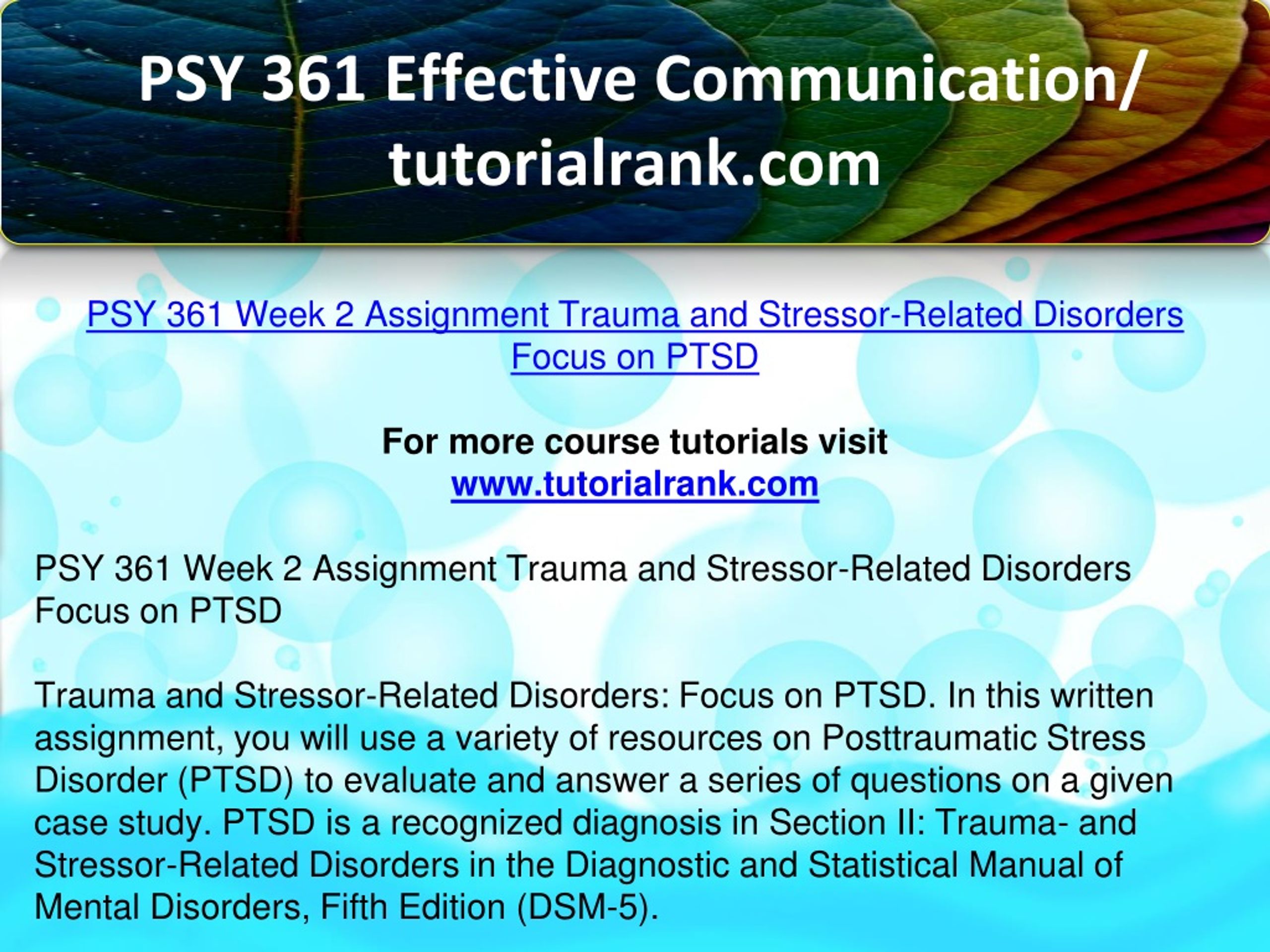 PSY 361 Effective Communication/ tutorialrank.com

PSY 361 Week 2 Assignment Trauma and Stressor-Related Disorders Focus on PTSD

For more course tutorials visit
www.tutorialrank.com

PSY 361 Week 2 Assignment Trauma and Stressor-Related Disorders Focus on PTSD

Trauma and Stressor-Related Disorders: Focus on PTSD. In this written assignment, you will use a variety of resources on Posttraumatic Stress Disorder (PTSD) to evaluate and answer a series of questions on a given case study. PTSD is a recognized diagnosis in Section II: Trauma- and Stressor-Related Disorders in the Diagnostic and Statistical Manual of Mental Disorders, Fifth Edition (DSM-5).